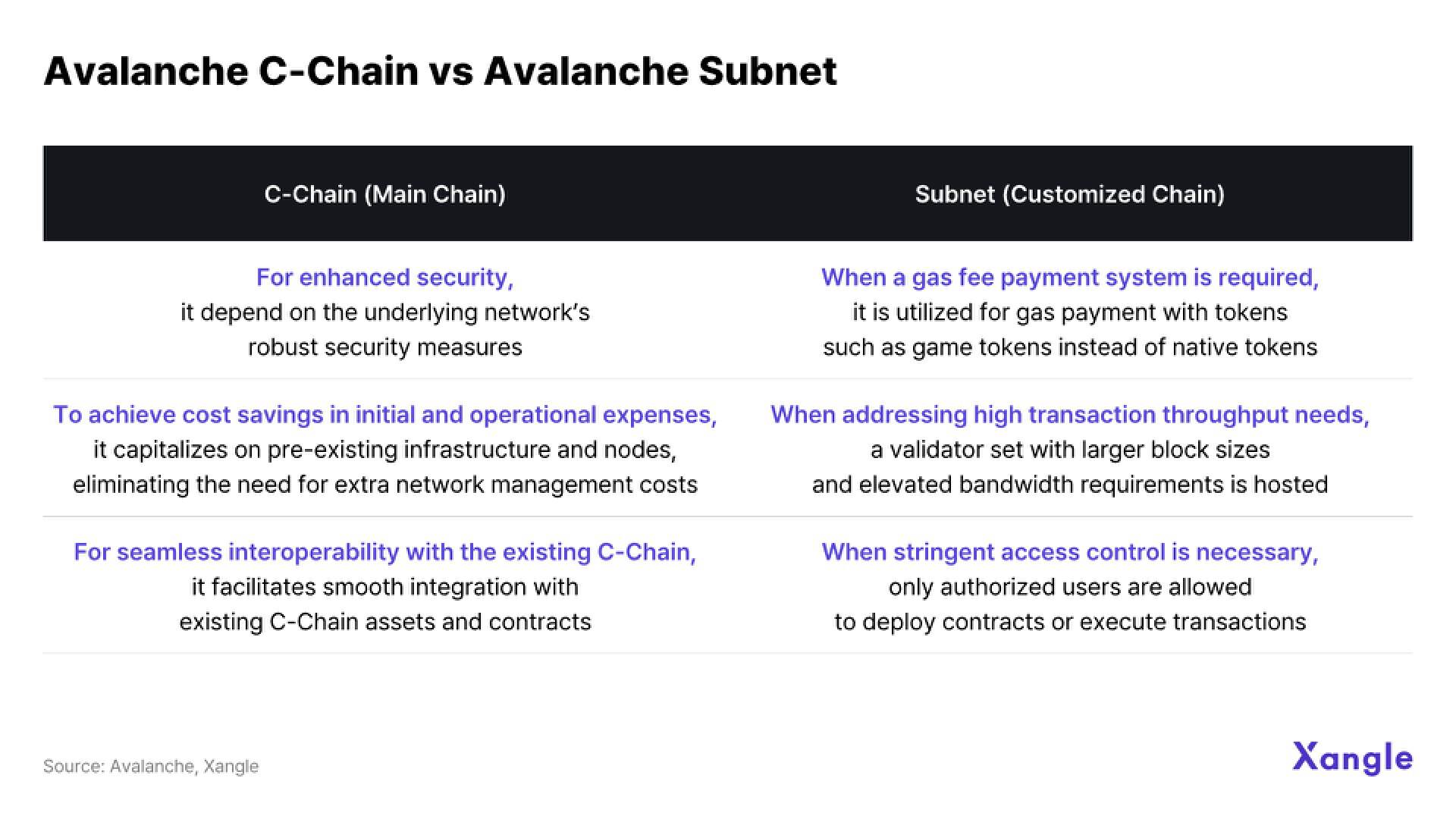 Avalanche C-Chain vs Avalanche Subnet

| C-Chain (Main Chain) | Subnet (Customized Chain) |
|---|---|
| For enhanced security, it depend on the underlying network's robust security measures | When a gas fee payment system is required, it is utilized for gas payment with tokens such as game tokens instead of native tokens |
| To achieve cost savings in initial and operational expenses, it capitalizes on pre-existing infrastructure and nodes, eliminating the need for extra network management costs | When addressing high transaction throughput needs, a validator set with larger block sizes and elevated bandwidth requirements is hosted |
| For seamless interoperability with the existing C-Chain, it facilitates smooth integration with existing C-Chain assets and contracts | When stringent access control is necessary, only authorized users are allowed to deploy contracts or execute transactions |

Source: Avalanche, Xangle

Xangle